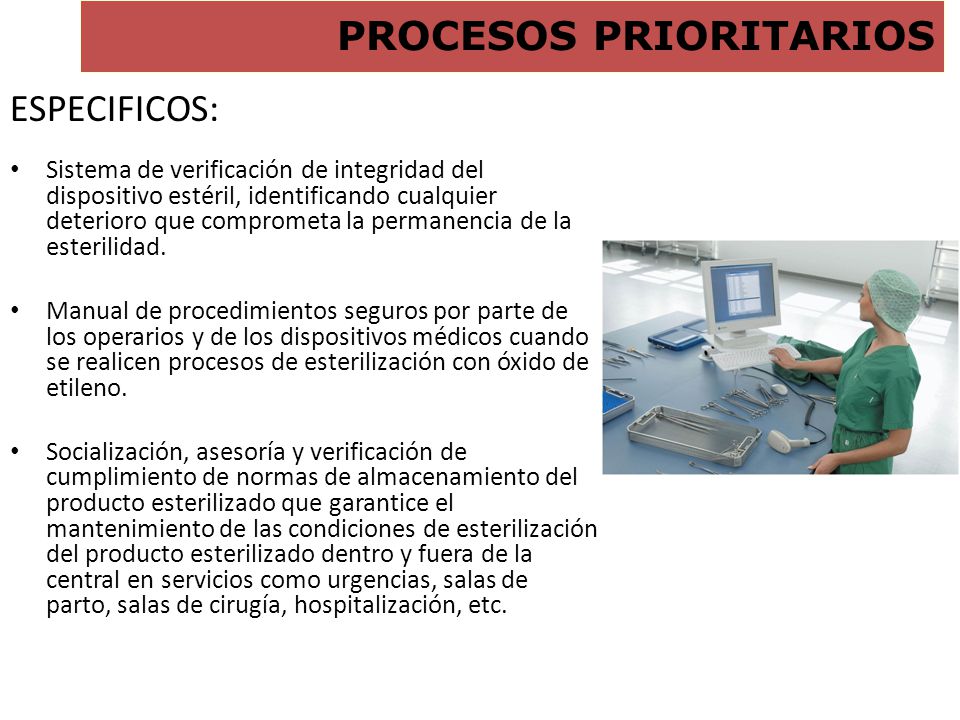 PROCESOS PRIORITARIOS

ESPECIFICOS:

• Sistema de verificación de integridad del dispositivo estéril, identificando cualquier deterioro que comprometa la permanencia de la esterilidad.

• Manual de procedimientos seguros por parte de los operarios y de los dispositivos médicos cuando se realicen procesos de esterilización con óxido de etileno.

• Socialización, asesoría y verificación de cumplimiento de normas de almacenamiento del producto esterilizado que garantice el mantenimiento de las condiciones de esterilización del producto esterilizado dentro y fuera de la central en servicios como urgencias, salas de parto, salas de cirugía, hospitalización, etc.